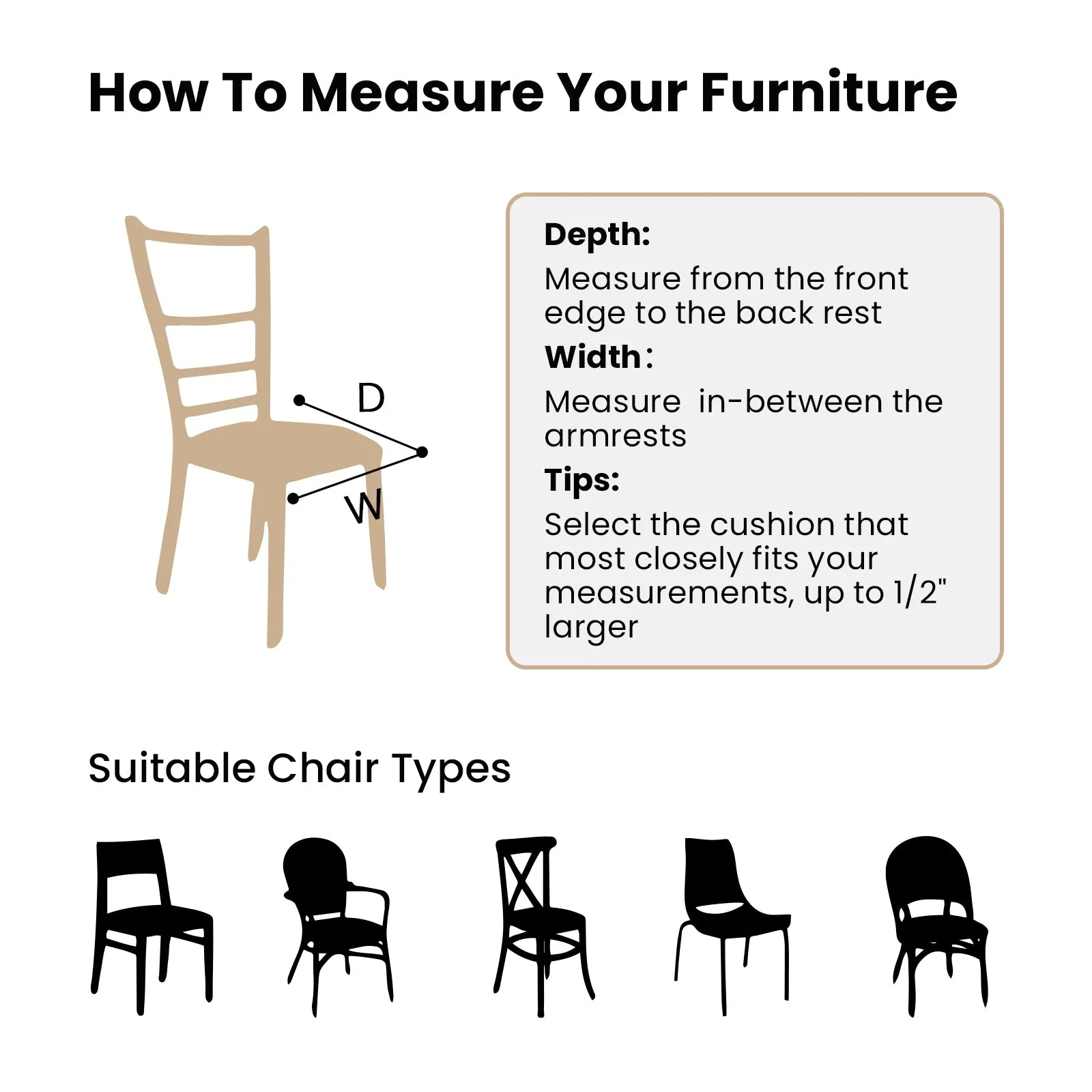 How To Measure Your Furniture

D

W

Depth:

Measure from the front edge to the back rest

Width：

Measure  in-between the armrests

Tips:

Select the cushion that most closely fits your measurements, up to 1/2" larger

Suitable Chair Types